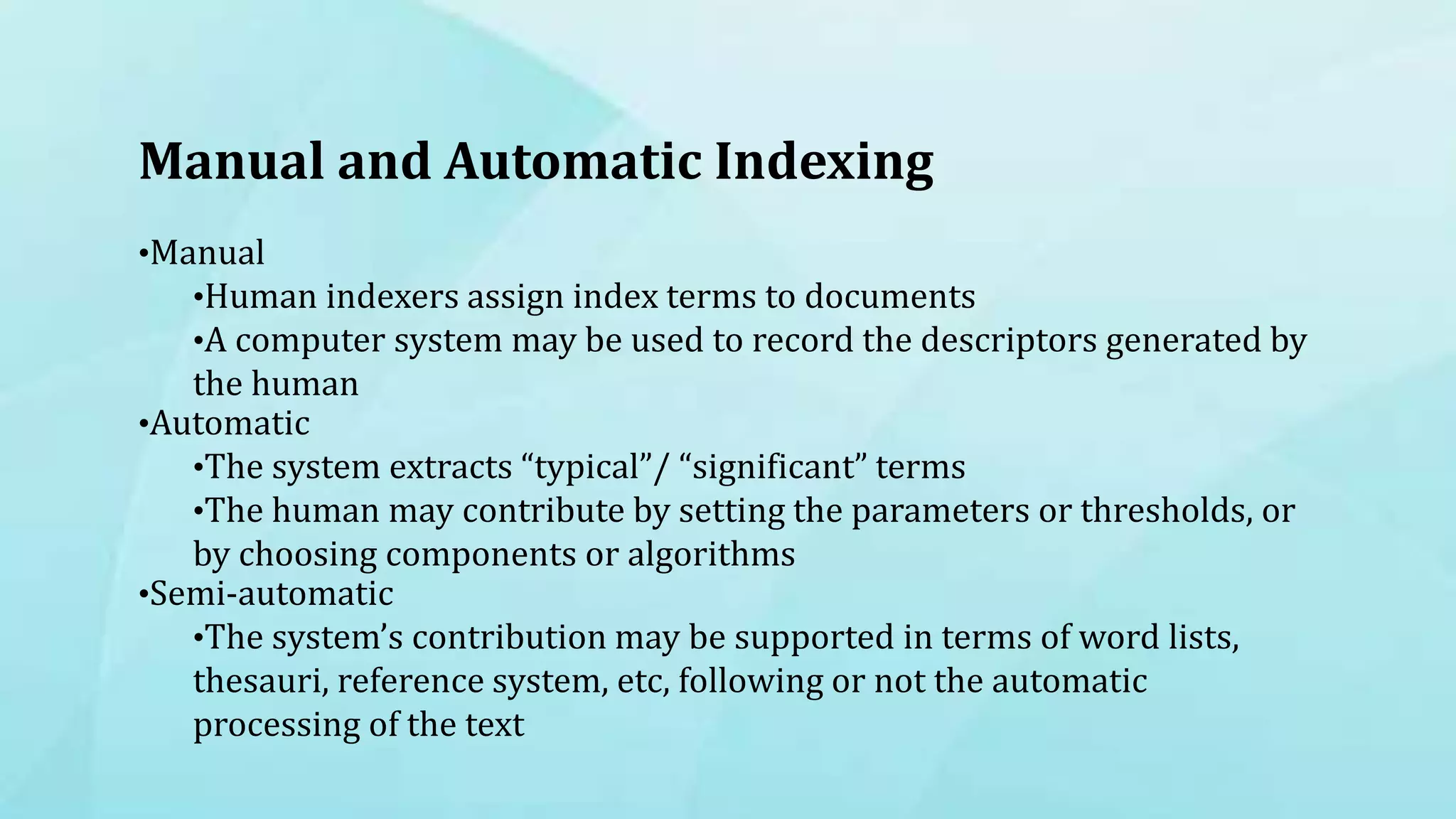 Manual and Automatic Indexing

•Manual
•Human indexers assign index terms to documents
•A computer system may be used to record the descriptors generated by the human
•Automatic
•The system extracts “typical”/ “significant” terms
•The human may contribute by setting the parameters or thresholds, or by choosing components or algorithms
•Semi-automatic
•The system’s contribution may be supported in terms of word lists, thesauri, reference system, etc, following or not the automatic processing of the text